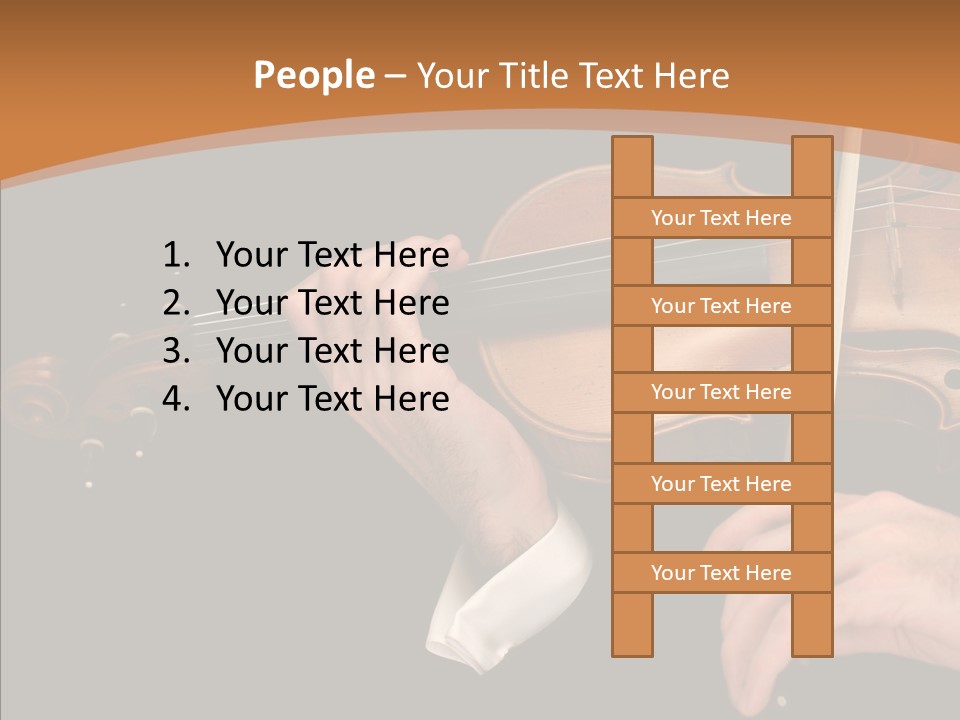 People – Your Title Text Here

1. Your Text Here
2. Your Text Here
3. Your Text Here
4. Your Text Here

Your Text Here

Your Text Here

Your Text Here

Your Text Here

Your Text Here